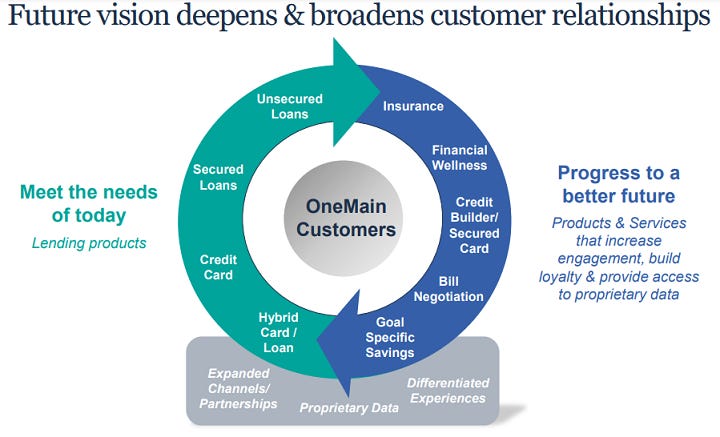 Future vision deepens & broadens customer relationships

Meet the needs of today
Lending products

Unsecured Loans
Secured Loans
Credit Card
Hybrid Card / Loan

OneMain Customers

Insurance
Financial Wellness
Credit Builder/ Secured Card
Bill Negotiation
Goal Specific Savings

Progress to a better future
Products & Services that increase engagement, build loyalty & provide access to proprietary data

Expanded Channels/ Partnerships
Proprietary Data
Differentiated Experiences